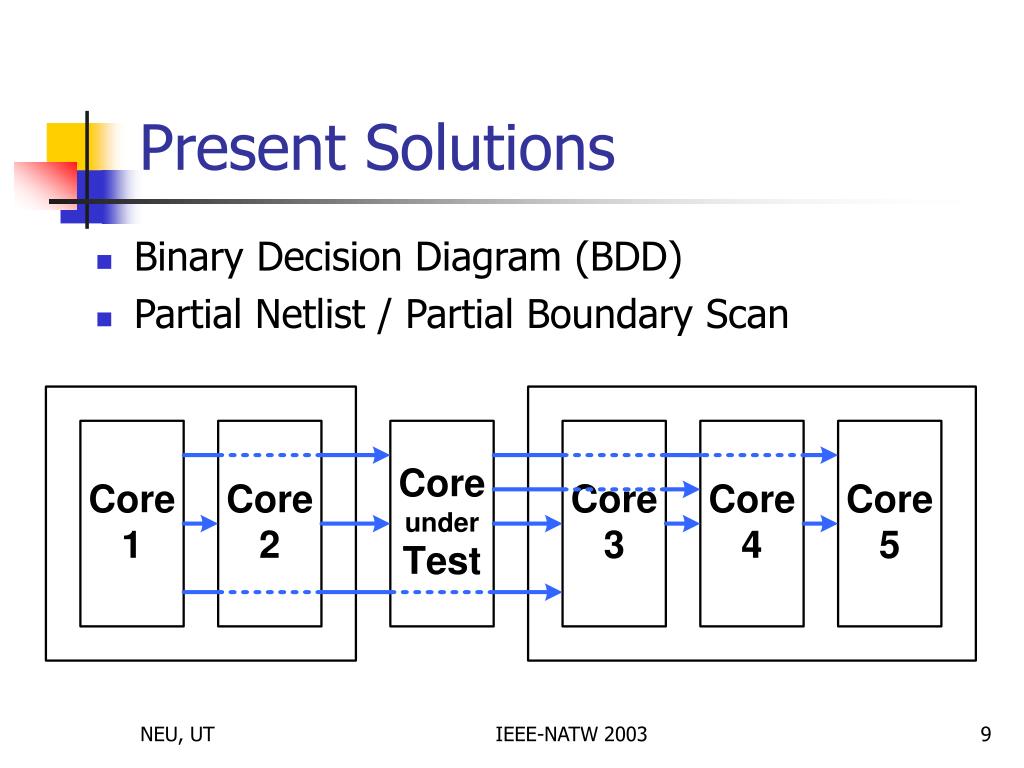 Present Solutions

- Binary Decision Diagram (BDD)
- Partial Netlist / Partial Boundary Scan

Core 1

Core 2

Core under Test

Core 3

Core 4

Core 5

NEU, UT

IEEE-NATW 2003

9